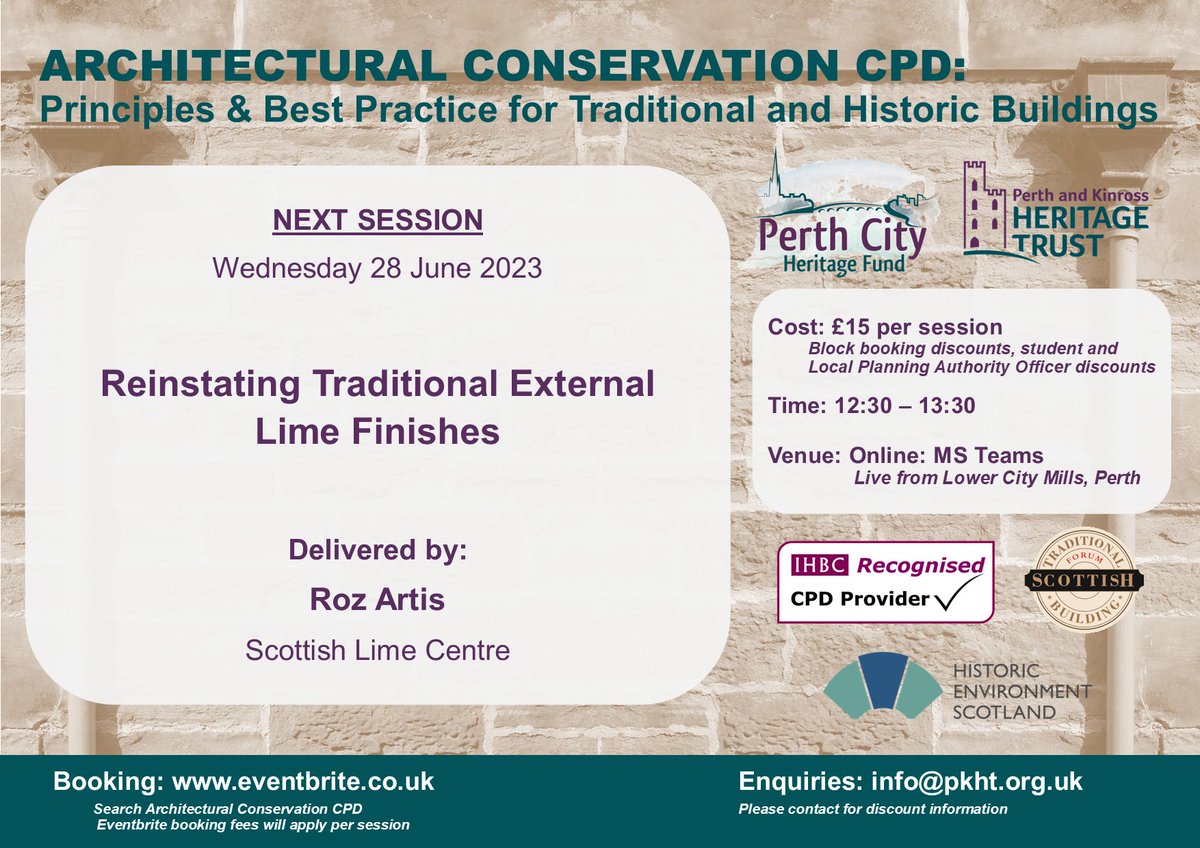 ARCHITECTURAL CONSERVATION CPD:
Principles & Best Practice for Traditional and Historic Buildings

NEXT SESSION
Wednesday 28 June 2023

Reinstating Traditional External Lime Finishes

Delivered by:
Roz Artis
Scottish Lime Centre

Perth City Heritage Fund

Perth and Kinross HERITAGE TRUST

Cost: £15 per session
Block booking discounts, student and Local Planning Authority Officer discounts

Time: 12:30 – 13:30

Venue: Online: MS Teams
Live from Lower City Mills, Perth

IHBC Recognised CPD Provider

TRADITIONAL FORUM SCOTTISH BUILDING

HISTORIC ENVIRONMENT SCOTLAND

Booking: www.eventbrite.co.uk
Search Architectural Conservation CPD
Eventbrite booking fees will apply per session

Enquiries: info@pkht.org.uk
Please contact for discount information